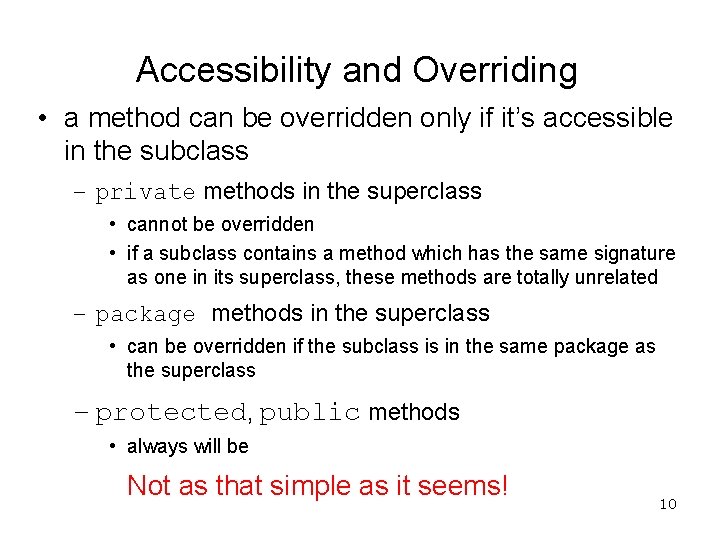 Accessibility and Overriding

• a method can be overridden only if it's accessible in the subclass

– private methods in the superclass

• cannot be overridden

• if a subclass contains a method which has the same signature as one in its superclass, these methods are totally unrelated

– package methods in the superclass

• can be overridden if the subclass is in the same package as the superclass

– protected, public methods

• always will be

Not as that simple as it seems!

10